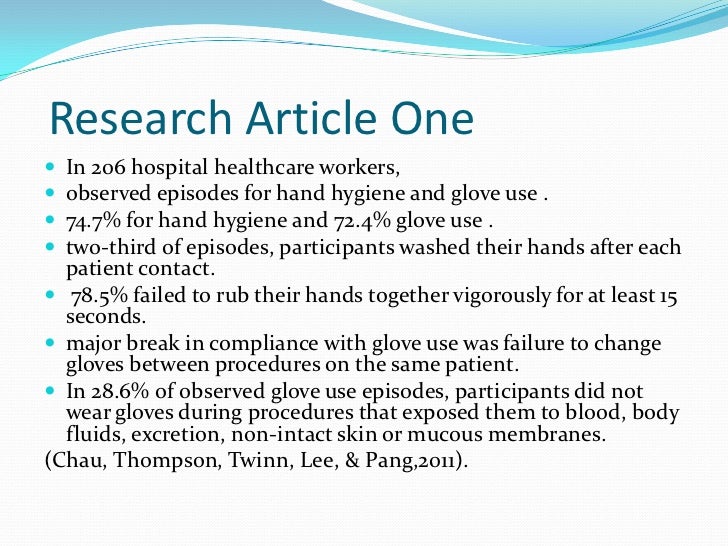 Research Article One

- In 206 hospital healthcare workers,
- observed episodes for hand hygiene and glove use .
- 74.7% for hand hygiene and 72.4% glove use .
- two-third of episodes, participants washed their hands after each patient contact.
- 78.5% failed to rub their hands together vigorously for at least 15 seconds.
- major break in compliance with glove use was failure to change gloves between procedures on the same patient.
- In 28.6% of observed glove use episodes, participants did not wear gloves during procedures that exposed them to blood, body fluids, excretion, non-intact skin or mucous membranes.

(Chau, Thompson, Twinn, Lee, & Pang,2011).